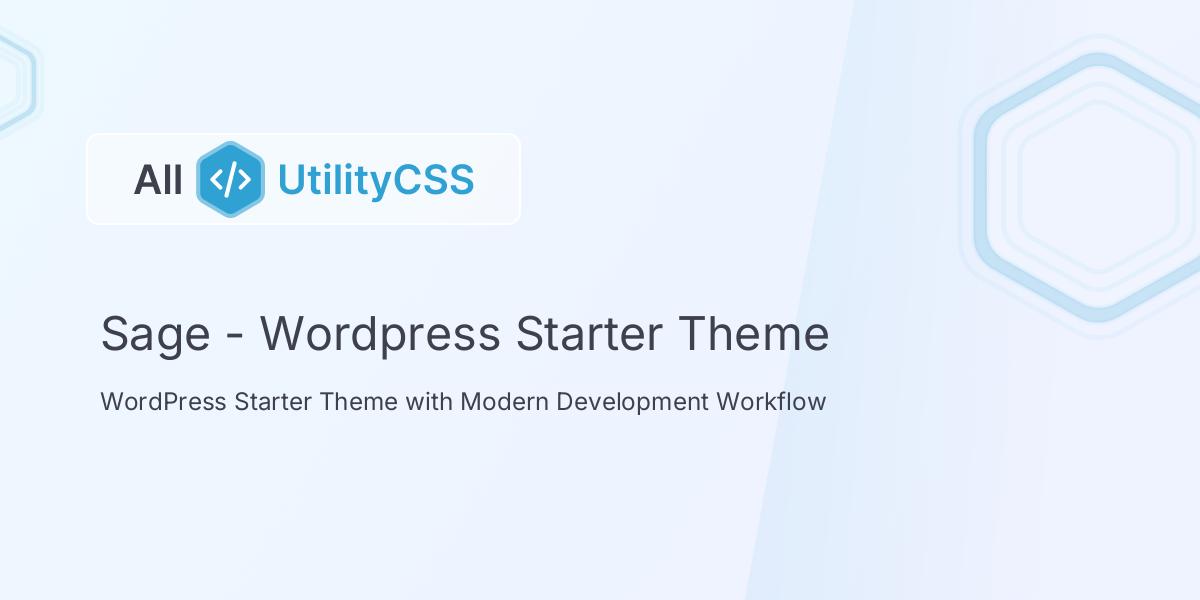 All </> UtilityCSS

Sage - Wordpress Starter Theme

WordPress Starter Theme with Modern Development Workflow